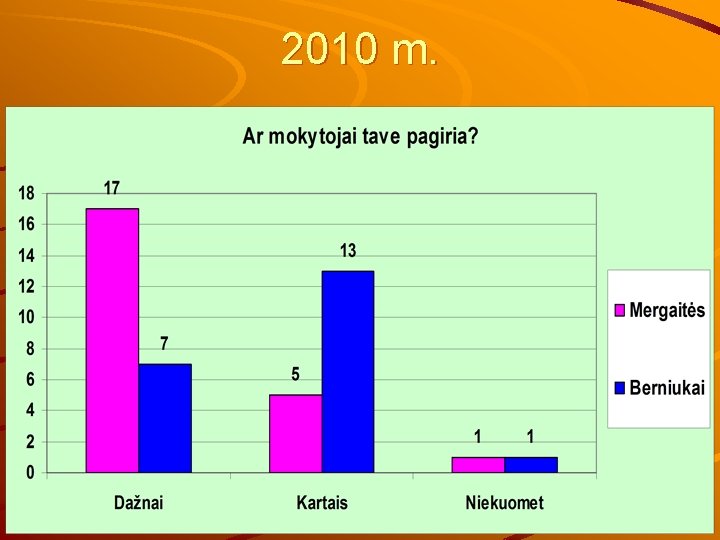 2010 m.

Ar mokytojai tave pagiria?

18
16
14
12
10
8
6
4
2
0

17
7
5
13
1
1

Dažnai
Kartais
Niekuomet

Mergaitės
Berniukai